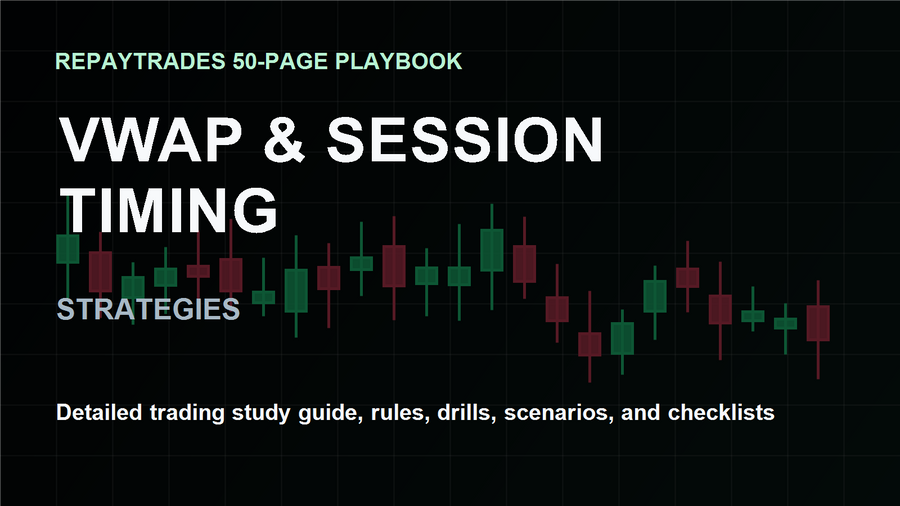 REPAYTRADES 50-PAGE PLAYBOOK

VWAP & SESSION TIMING

STRATEGIES

Detailed trading study guide, rules, drills, scenarios, and checklists